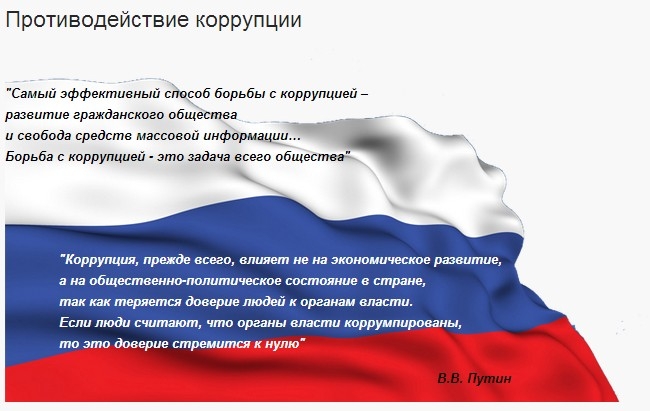 Противодействие коррупции

"Самый эффективный способ борьбы с коррупцией – развитие гражданского общества и свобода средств массовой информации… Борьба с коррупцией - это задача всего общества"

"Коррупция, прежде всего, влияет не на экономическое развитие, а на общественно-политическое состояние в стране, так как теряется доверие людей к органам власти. Если люди считают, что органы власти коррумпированы, то это доверие стремится к нулю"

В.В. Путин